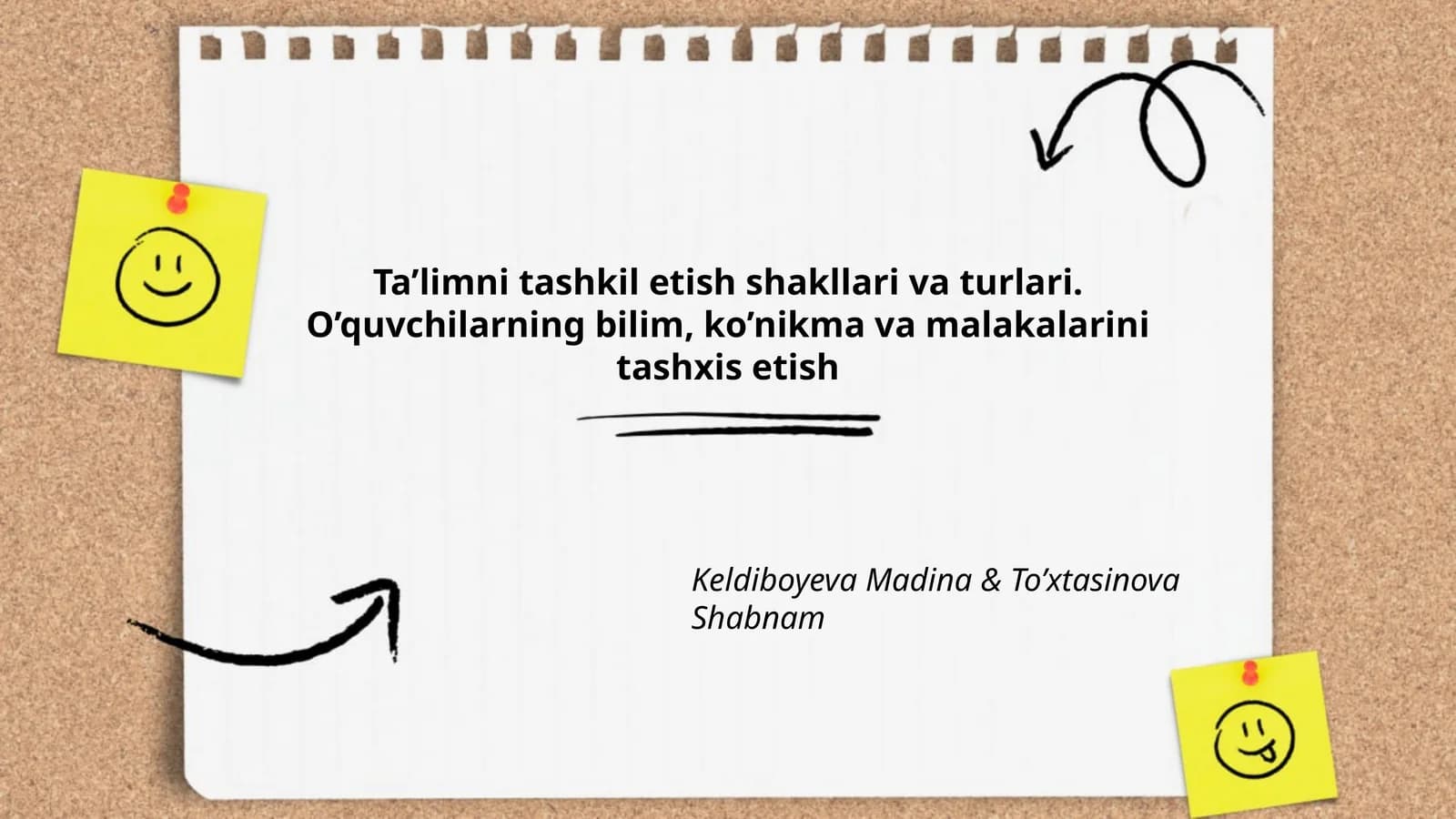 Ta’limni tashkil etish shakllari va turlari. O’quvchilarning bilim, ko’nikma va malakalarini tashxis etish

Keldiboyeva Madina & To’xtasinova Shabnam